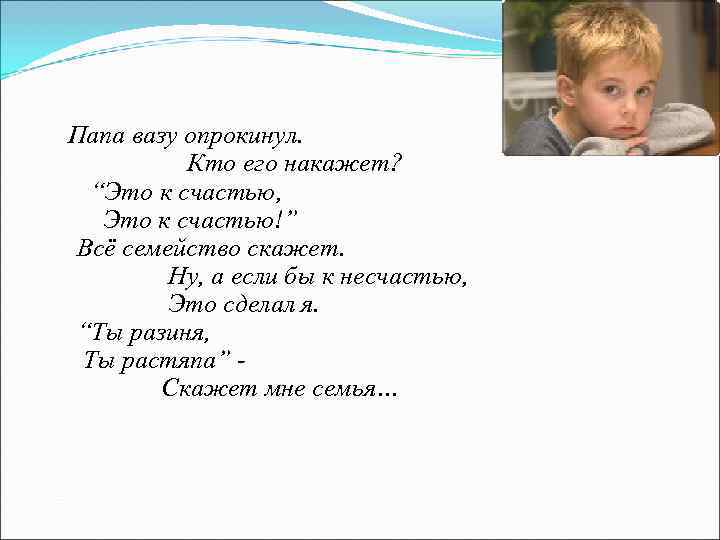 Папа вазу опрокинул.
Кто его накажет?
“Это к счастью,
Это к счастью!”
Всё семейство скажет.
Ну, а если бы к несчастью,
Это сделал я.
“Ты разиня,
Ты растяпа” -
Скажет мне семья…